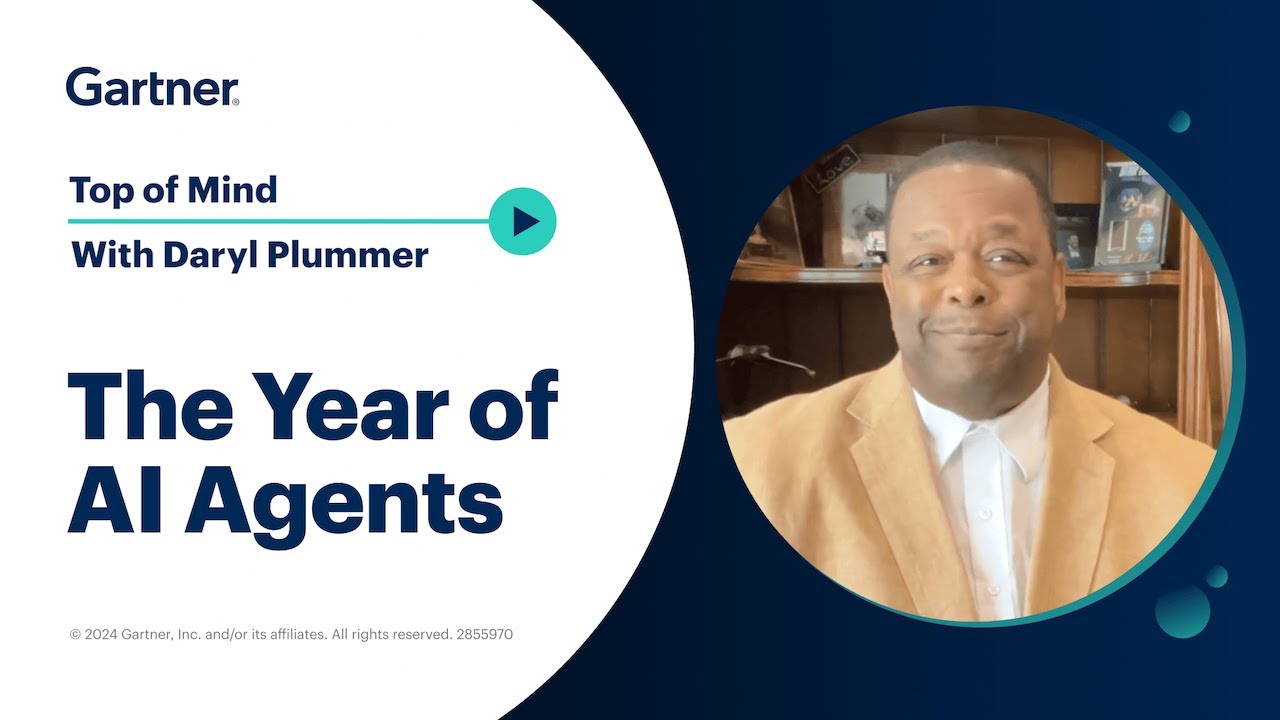 Gartner®

Top of Mind

With Daryl Plummer

The Year of AI Agents

© 2024 Gartner, Inc. and/or its affiliates. All rights reserved. 2855970

Love